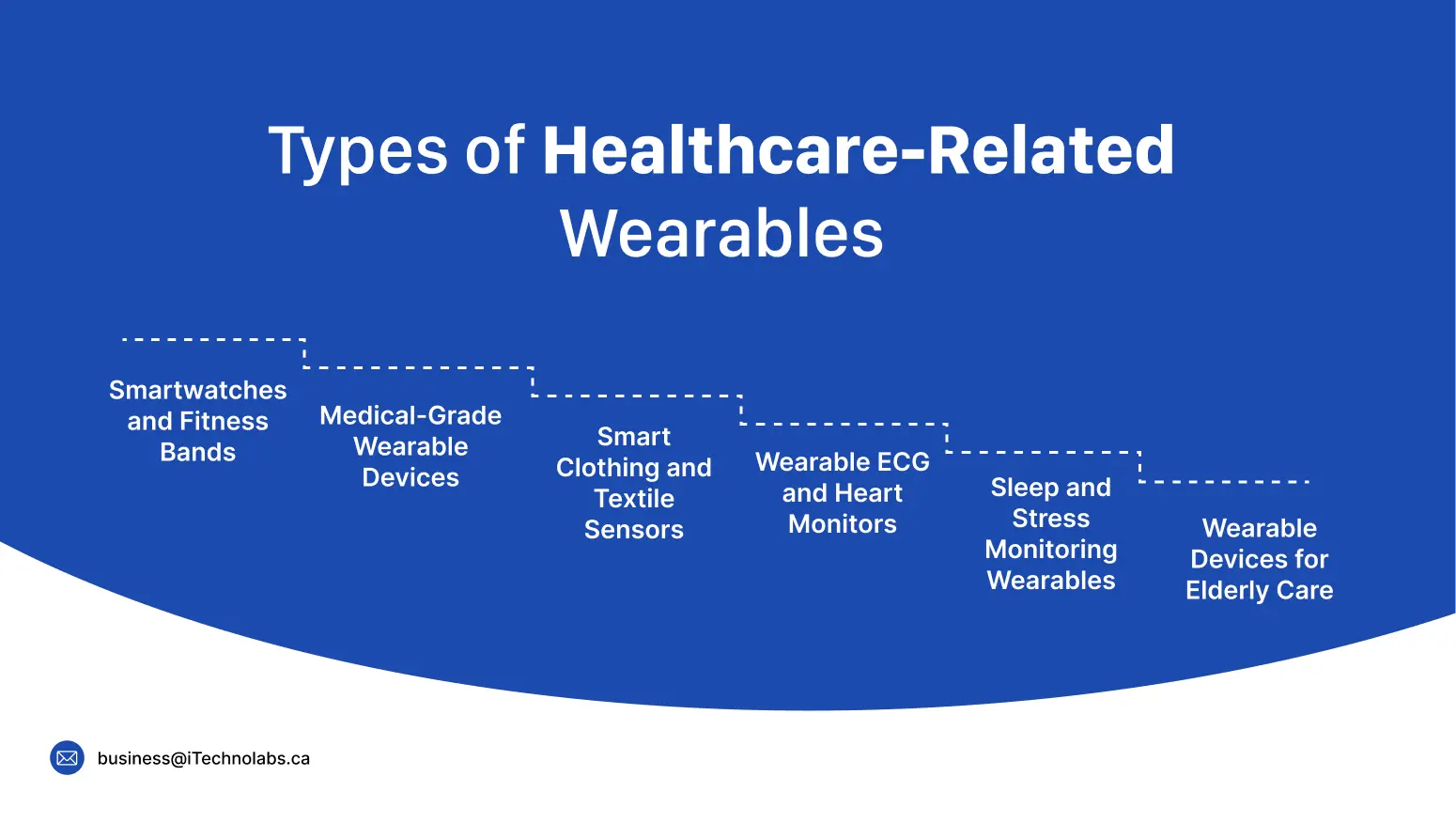 Types of Healthcare-Related Wearables

Smartwatches and Fitness Bands

Medical-Grade Wearable Devices

Smart Clothing and Textile Sensors

Wearable ECG and Heart Monitors

Sleep and Stress Monitoring Wearables

Wearable Devices for Elderly Care

business@iTechnolabs.ca